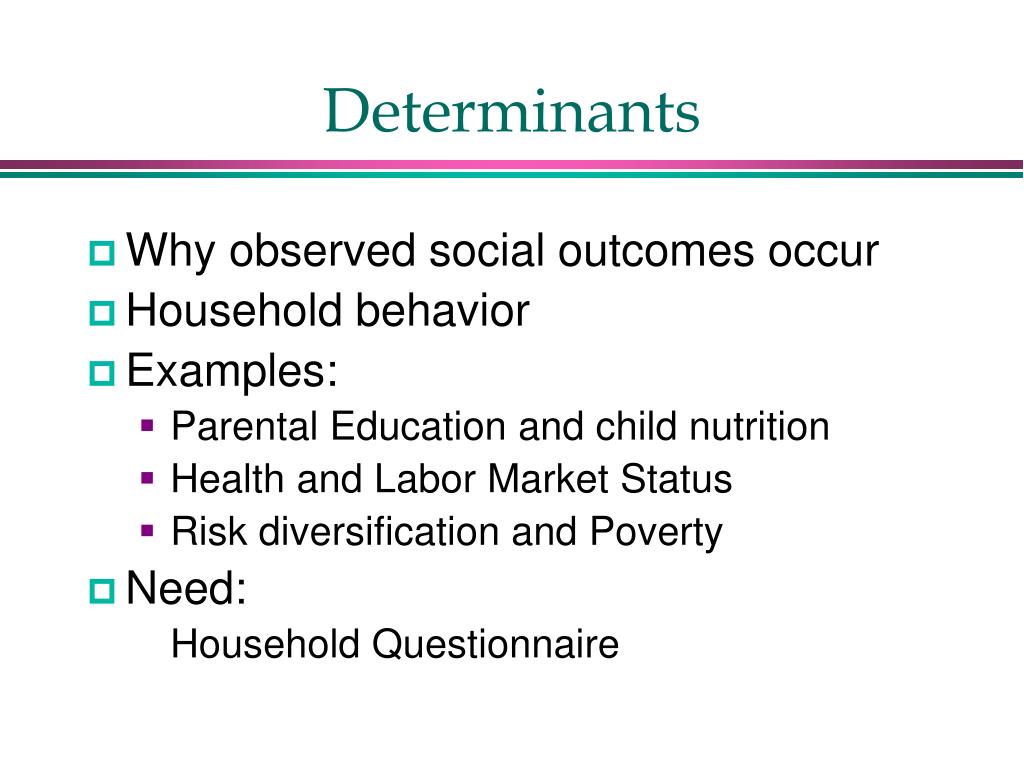 Determinants

Why observed social outcomes occur
Household behavior
Examples:
Parental Education and child nutrition
Health and Labor Market Status
Risk diversification and Poverty
Need:
Household Questionnaire